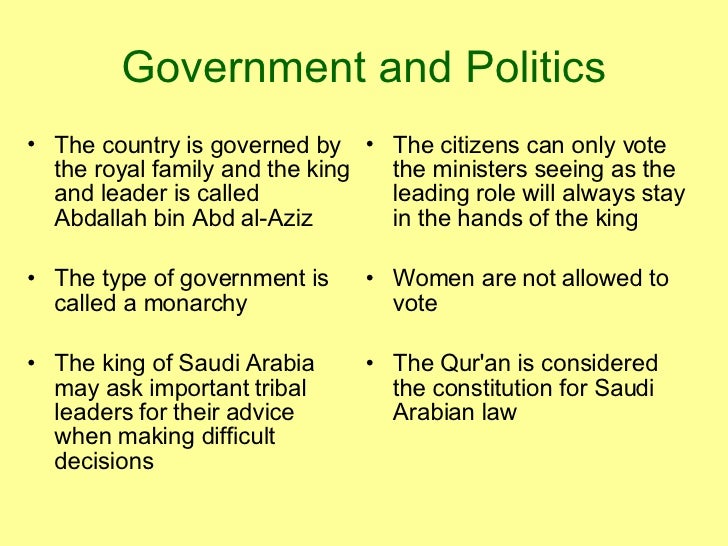 Government and Politics

• The country is governed by the royal family and the king and leader is called Abdallah bin Abd al-Aziz

• The type of government is called a monarchy

• The king of Saudi Arabia may ask important tribal leaders for their advice when making difficult decisions

• The citizens can only vote the ministers seeing as the leading role will always stay in the hands of the king

• Women are not allowed to vote

• The Qur'an is considered the constitution for Saudi Arabian law